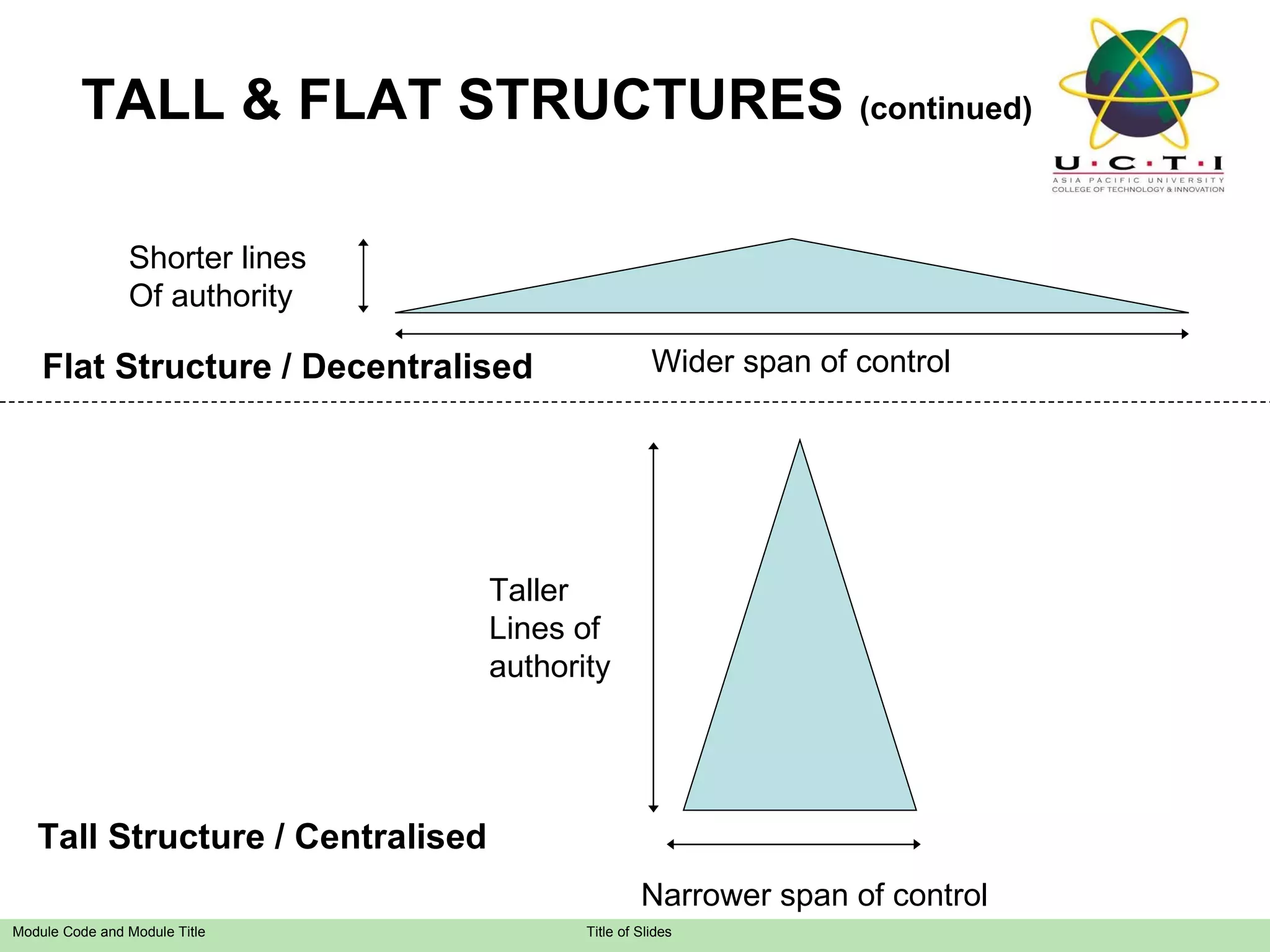 TALL & FLAT STRUCTURES (continued)

U·C·T·I
ASIA PACIFIC UNIVERSITY
COLLEGE OF TECHNOLOGY & INNOVATION

Shorter lines
Of authority

Flat Structure / Decentralised

Wider span of control

Taller
Lines of
authority

Tall Structure / Centralised

Narrower span of control

Module Code and Module Title

Title of Slides